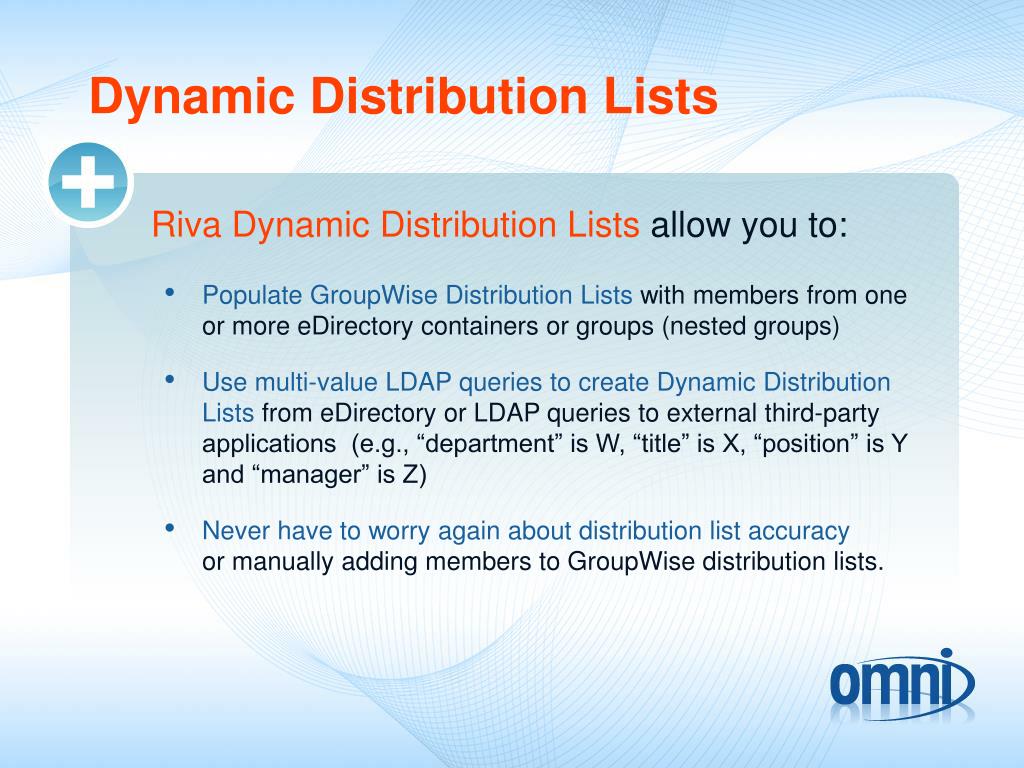 Dynamic Distribution Lists

Riva Dynamic Distribution Lists allow you to:

• Populate GroupWise Distribution Lists with members from one or more eDirectory containers or groups (nested groups)

• Use multi-value LDAP queries to create Dynamic Distribution Lists from eDirectory or LDAP queries to external third-party applications (e.g., “department” is W, “title” is X, “position” is Y and “manager” is Z)

• Never have to worry again about distribution list accuracy or manually adding members to GroupWise distribution lists.

omni